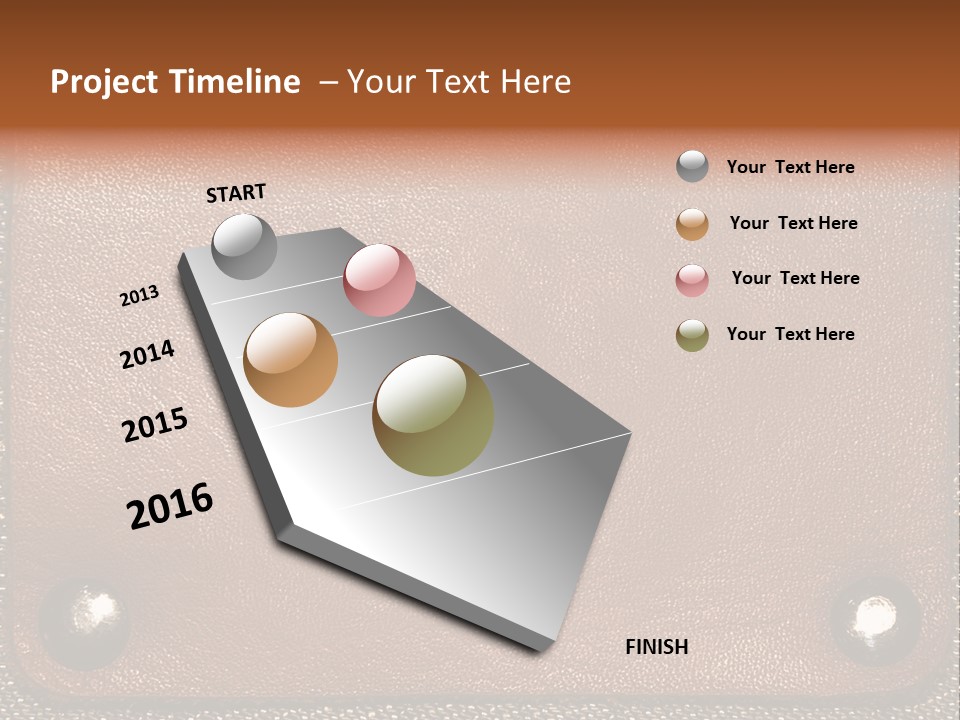 Project Timeline – Your Text Here

START

2013

2014

2015

2016

FINISH

Your Text Here

Your Text Here

Your Text Here

Your Text Here